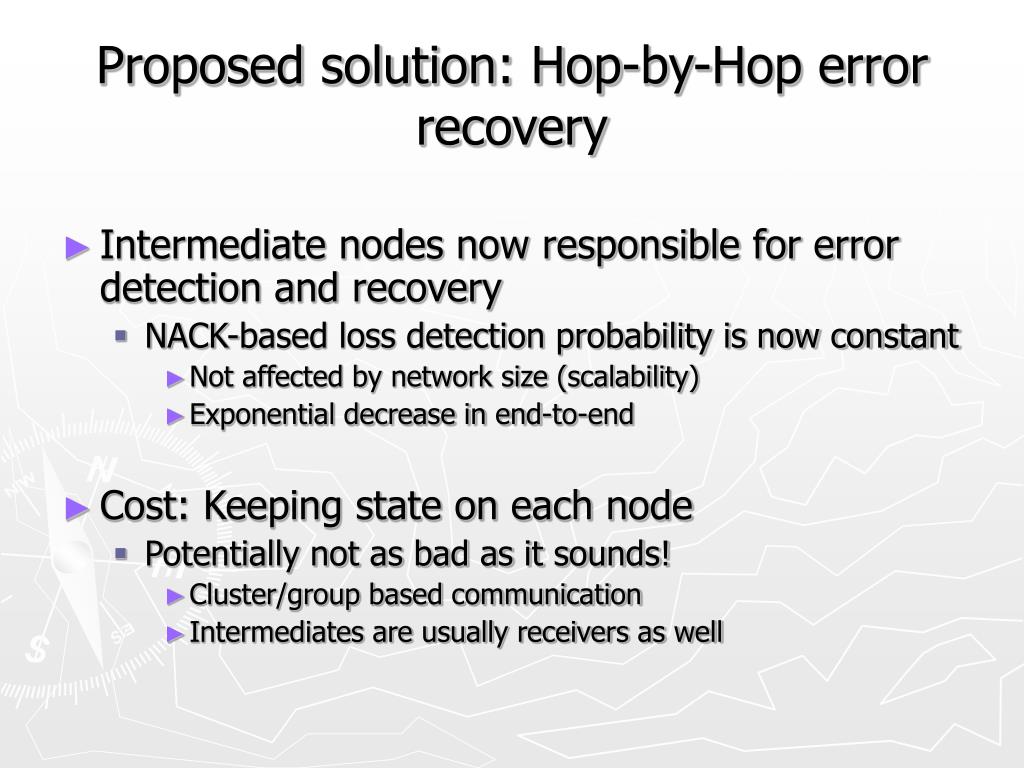 Proposed solution: Hop-by-Hop error recovery

► Intermediate nodes now responsible for error detection and recovery
▪ NACK-based loss detection probability is now constant
► Not affected by network size (scalability)
► Exponential decrease in end-to-end

► Cost: Keeping state on each node
▪ Potentially not as bad as it sounds!
► Cluster/group based communication
► Intermediates are usually receivers as well